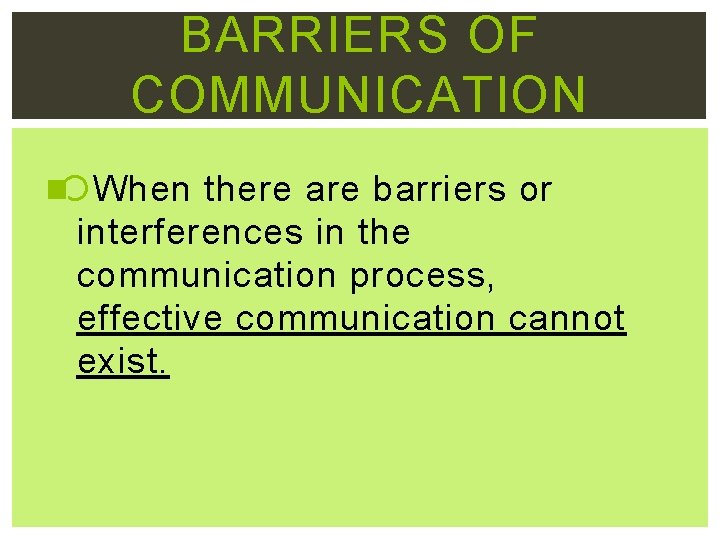 BARRIERS OF COMMUNICATION

When there are barriers or interferences in the communication process, effective communication cannot exist.